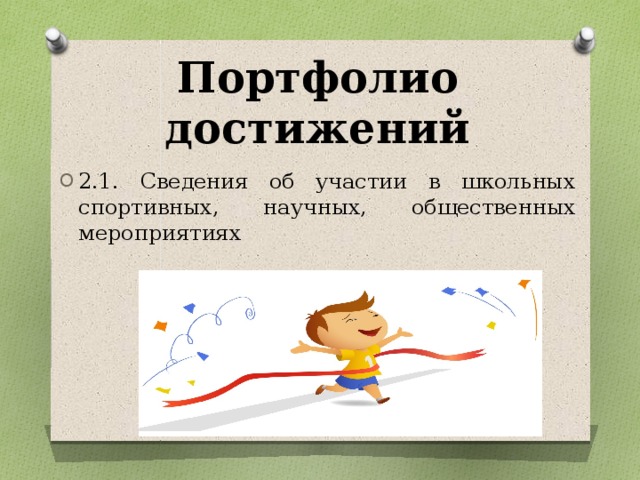 Портфолио достижений

2.1. Сведения об участии в школьных спортивных, научных, общественных мероприятиях

1